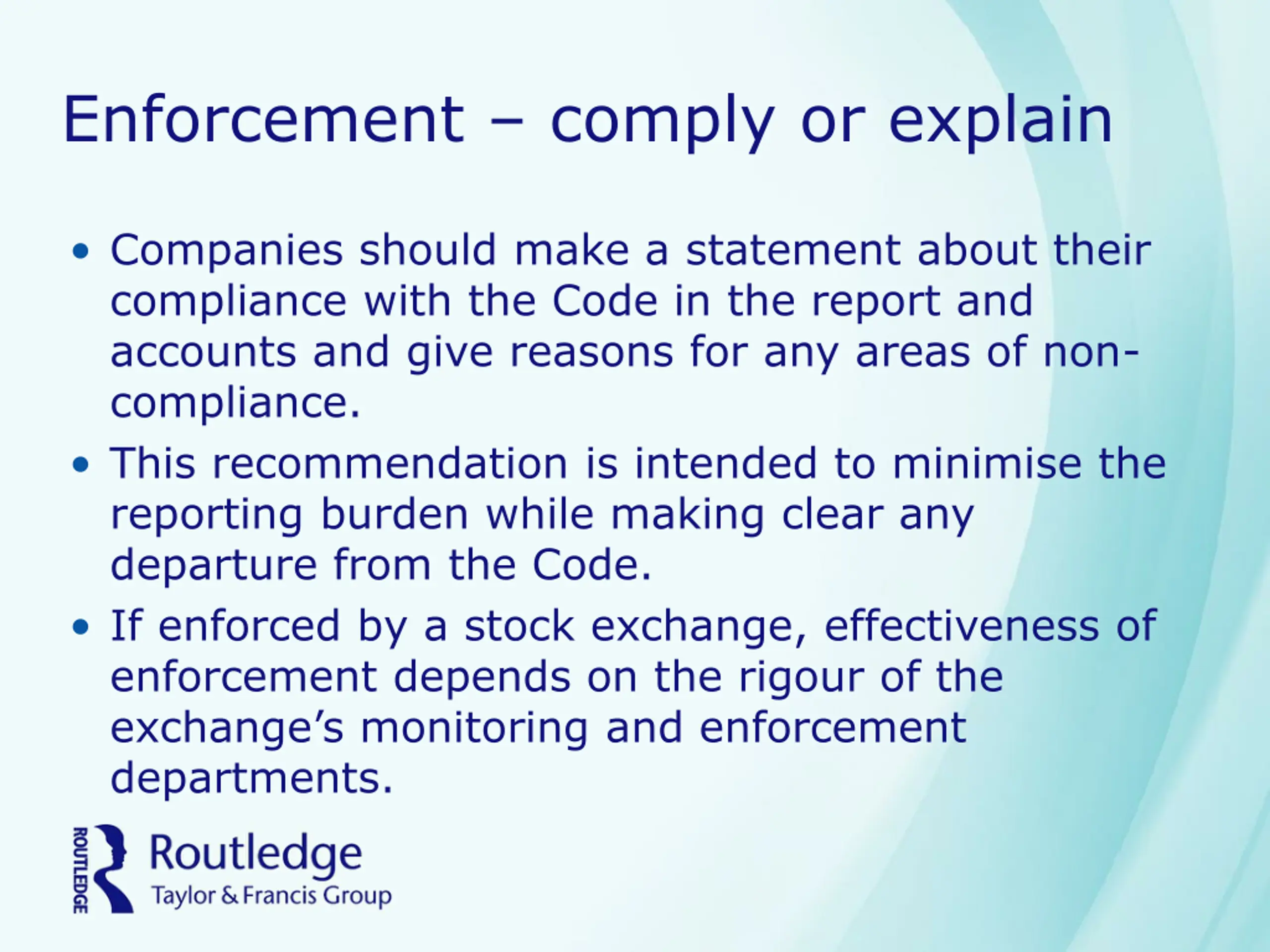 Enforcement – comply or explain

• Companies should make a statement about their compliance with the Code in the report and accounts and give reasons for any areas of non-compliance.

• This recommendation is intended to minimise the reporting burden while making clear any departure from the Code.

• If enforced by a stock exchange, effectiveness of enforcement depends on the rigour of the exchange's monitoring and enforcement departments.

ROUTLEDGE
Routledge
Taylor & Francis Group